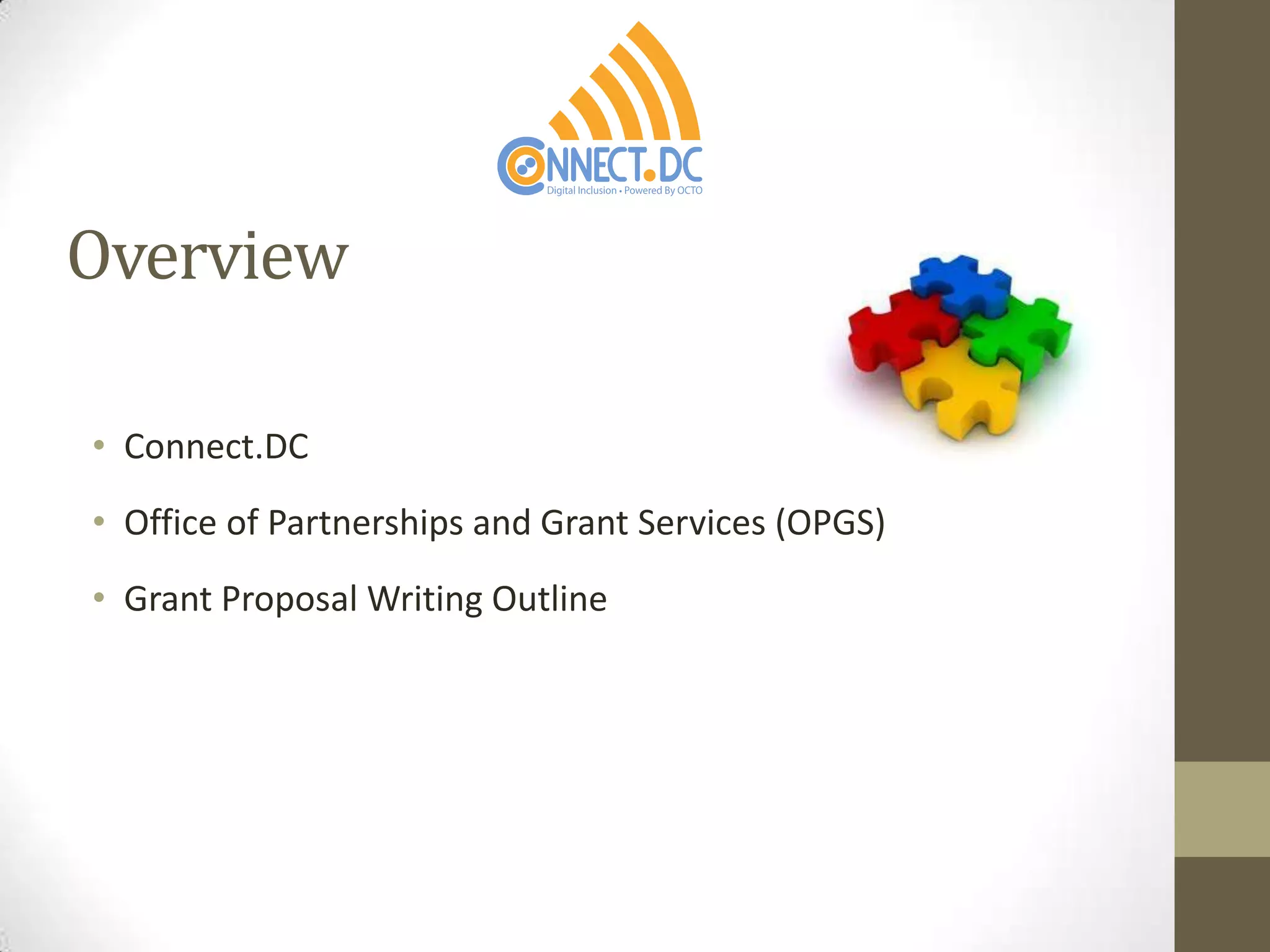 CONNECT.DC
Digital Inclusion • Powered By OCTO

Overview

• Connect.DC
• Office of Partnerships and Grant Services (OPGS)
• Grant Proposal Writing Outline